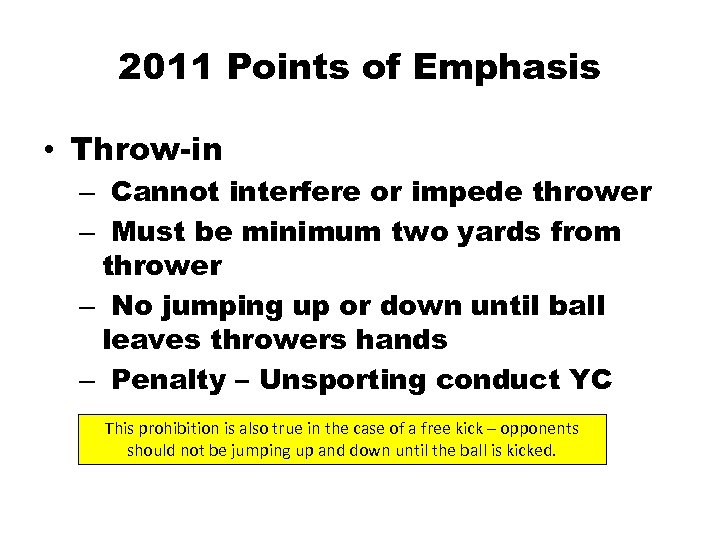 2011 Points of Emphasis

• Throw-in
– Cannot interfere or impede thrower
– Must be minimum two yards from thrower
– No jumping up or down until ball leaves throwers hands
– Penalty – Unsporting conduct YC

This prohibition is also true in the case of a free kick – opponents should not be jumping up and down until the ball is kicked.